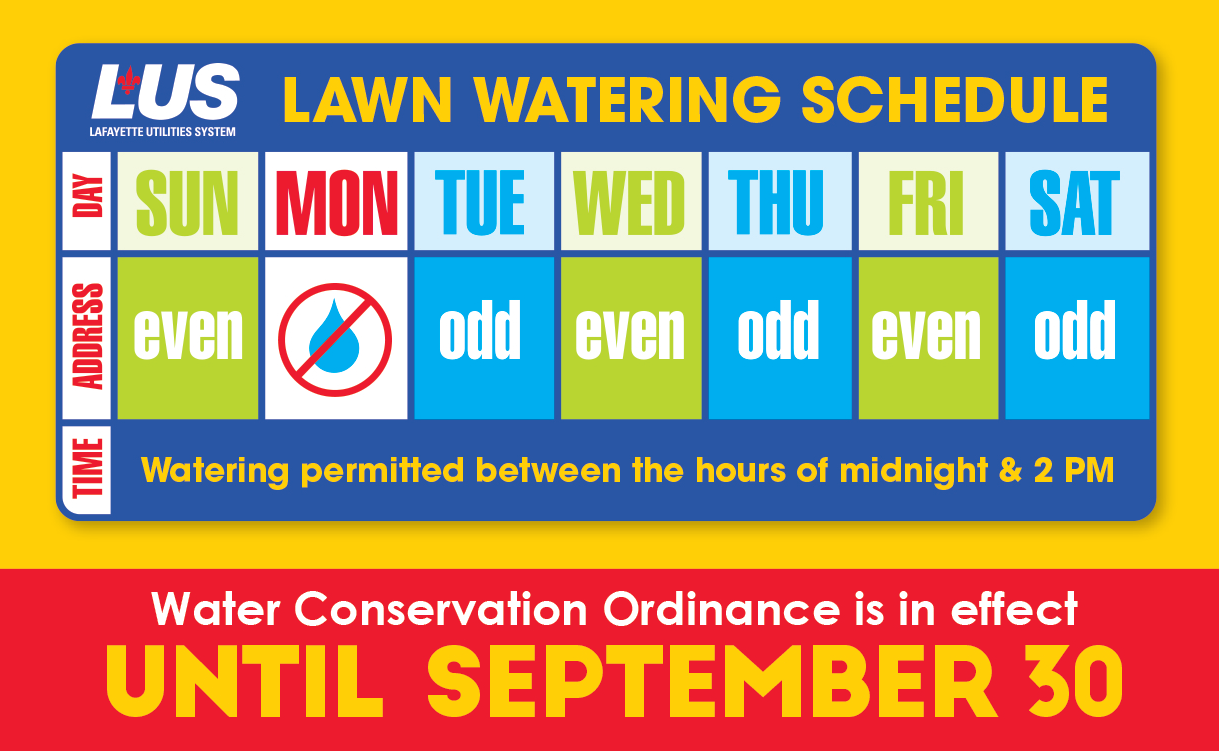 LUS
LAFAYETTE UTILITIES SYSTEM

LAWN WATERING SCHEDULE

| DAY | SUN | MON | TUE | WED | THU | FRI | SAT |
|---|---|---|---|---|---|---|---|
| ADDRESS | even | | odd | even | odd | even | odd |
| TIME | Watering permitted between the hours of midnight & 2 PM | | | | | | |

Water Conservation Ordinance is in effect
UNTIL SEPTEMBER 30